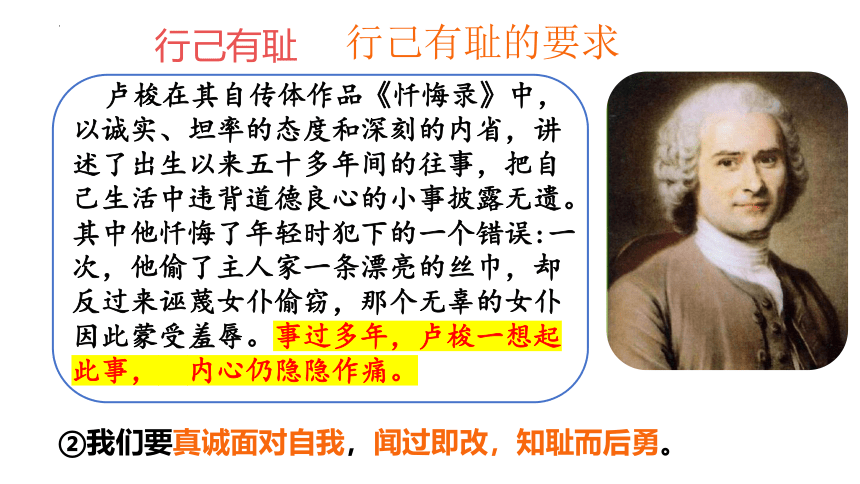 行己有耻　行己有耻的要求

卢梭在其自传体作品《忏悔录》中，以诚实、坦率的态度和深刻的内省，讲述了出生以来五十多年间的往事，把自己生活中违背道德良心的小事披露无遗。其中他忏悔了年轻时犯下的一个错误:一次，他偷了主人家一条漂亮的丝巾，却反过来诬蔑女仆偷窃，那个无辜的女仆因此蒙受羞辱。事过多年，卢梭一想起此事，　内心仍隐隐作痛。

②我们要真诚面对自我，闻过即改，知耻而后勇。